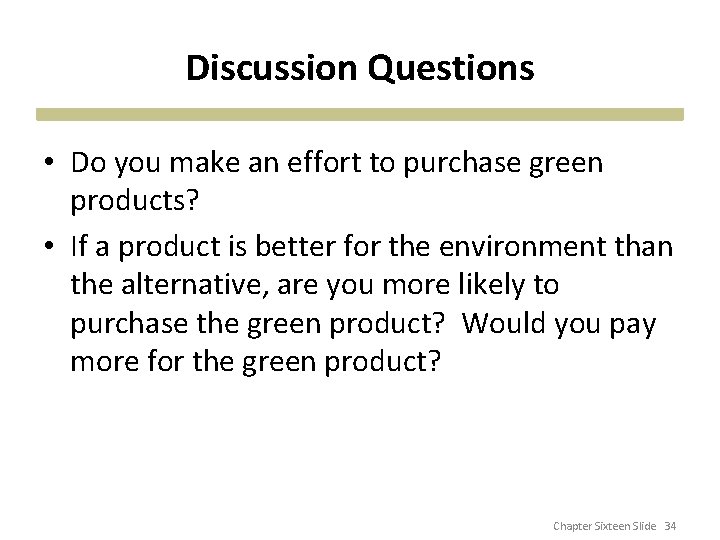 Discussion Questions

• Do you make an effort to purchase green products?

• If a product is better for the environment than the alternative, are you more likely to purchase the green product? Would you pay more for the green product?

Chapter Sixteen Slide 34